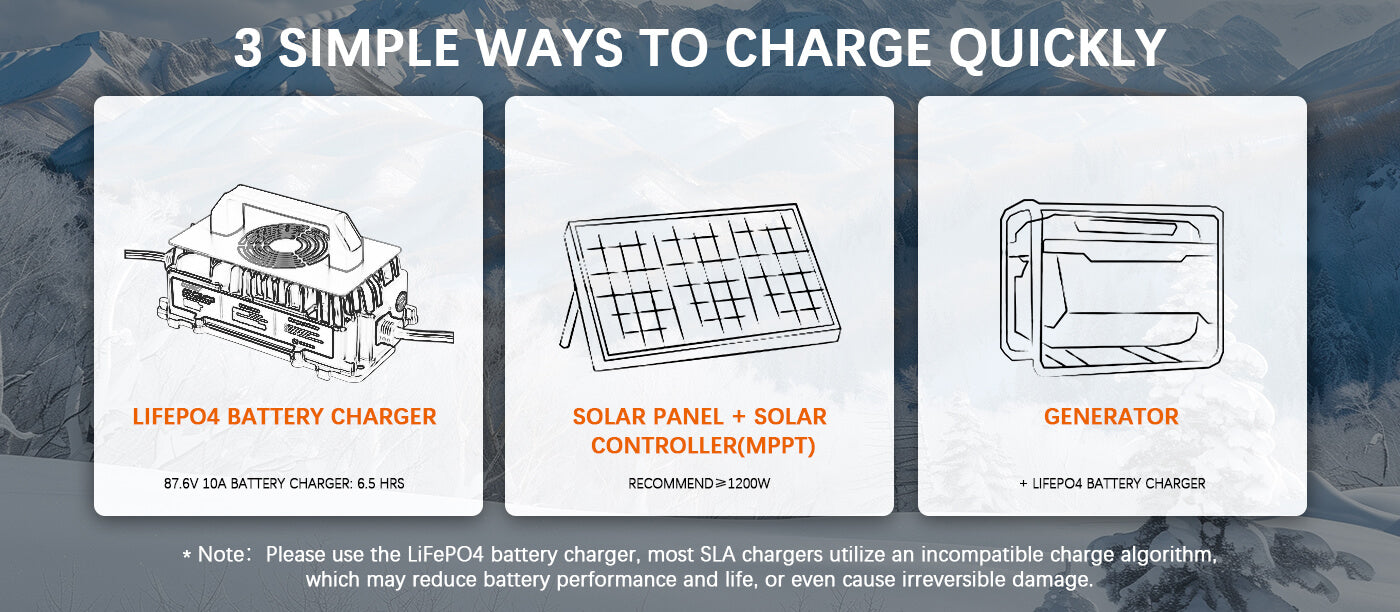 3 SIMPLE WAYS TO CHARGE QUICKLY

LIFEPO4 BATTERY CHARGER

87.6V 10A BATTERY CHARGER: 6.5 HRS

SOLAR PANEL + SOLAR CONTROLLER(MPPT)

RECOMMEND≥1200W

GENERATOR

+ LIFEPO4 BATTERY CHARGER

* Note: Please use the LiFePO4 battery charger, most SLA chargers utilize an incompatible charge algorithm, which may reduce battery performance and life, or even cause irreversible damage.